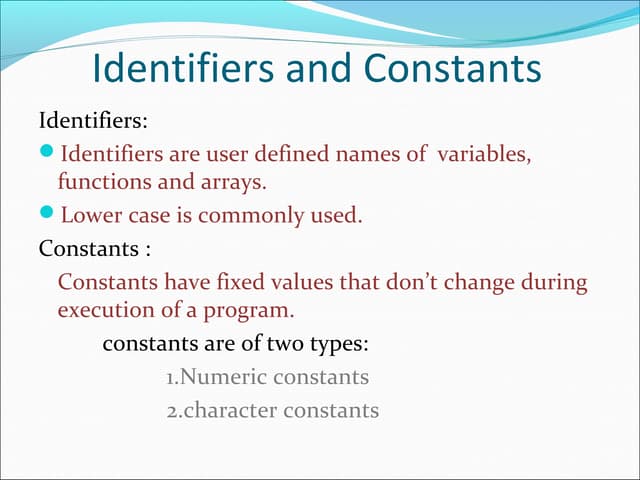 Identifiers and Constants

Identifiers:

Identifiers are user defined names of variables, functions and arrays.

Lower case is commonly used.

Constants :

Constants have fixed values that don't change during execution of a program.

constants are of two types:

1.Numeric constants

2.character constants